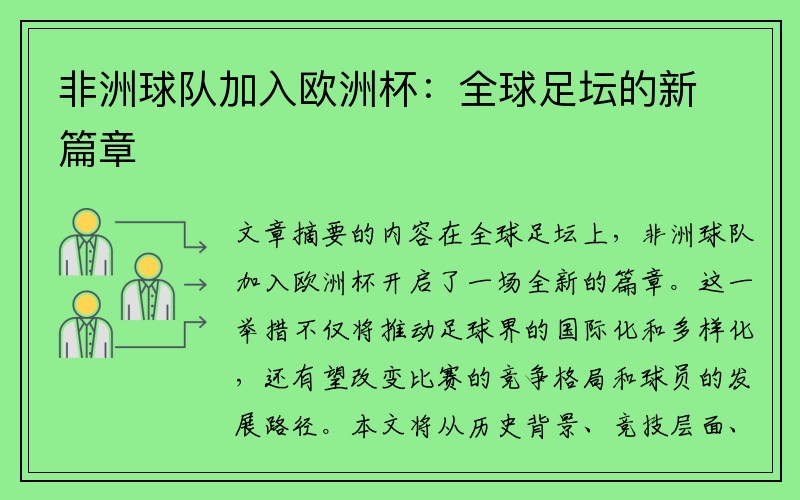 非洲球队加入欧洲杯：全球足坛的新篇章

文章摘要的内容在全球足坛上，非洲球队加入欧洲杯开启了一场全新的篇章。这一举措不仅将推动足球界的国际化和多样化，还有望改变比赛的竞争格局和球员的发展路径。本文将从历史背景、竞技层面、